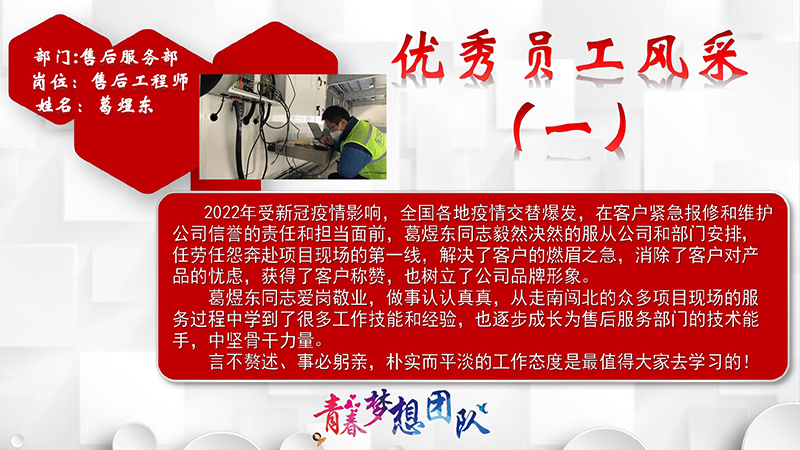 部门:售后服务部
岗位：售后工程师
姓名：葛煜东

优秀员工风采
（一）

2022年受新冠疫情影响，全国各地疫情交替爆发，在客户紧急报修和维护公司信誉的责任和担当面前，葛煜东同志毅然决然的服从公司和部门安排，任劳任怨奔赴项目现场的第一线，解决了客户的燃眉之急，消除了客户对产品的忧虑，获得了客户称赞，也树立了公司品牌形象。

葛煜东同志爱岗敬业，做事认认真真，从走南闯北的众多项目现场的服务过程中学到了很多工作技能和经验，也逐步成长为售后服务部门的技术能手，中坚骨干力量。

言不赘述、事必躬亲，朴实而平淡的工作态度是最值得大家去学习的！

青春梦想团队